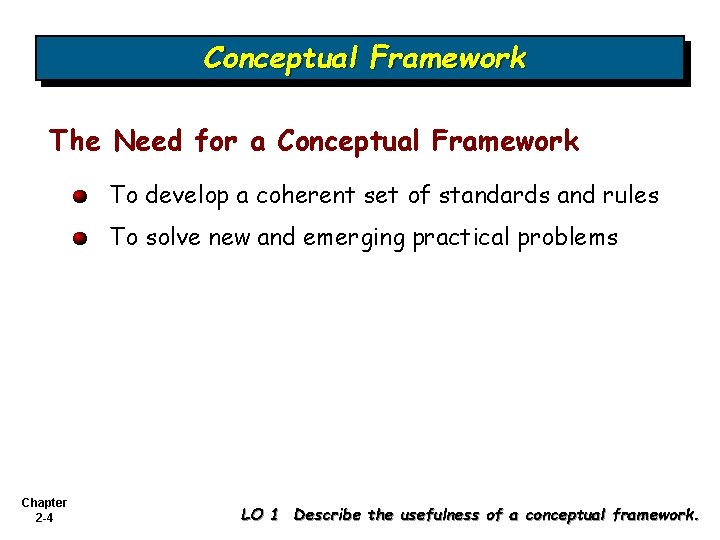 Conceptual Framework

The Need for a Conceptual Framework

To develop a coherent set of standards and rules

To solve new and emerging practical problems

Chapter 2-4

LO 1 Describe the usefulness of a conceptual framework.